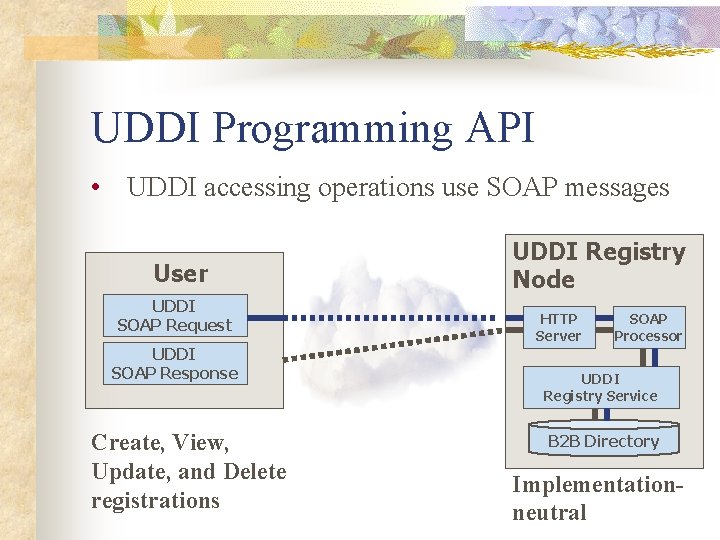 UDDI Programming API

• UDDI accessing operations use SOAP messages

User

UDDI SOAP Request

UDDI SOAP Response

UDDI Registry Node

HTTP Server

SOAP Processor

UDDI Registry Service

B2B Directory

Create, View, Update, and Delete registrations

Implementation-neutral